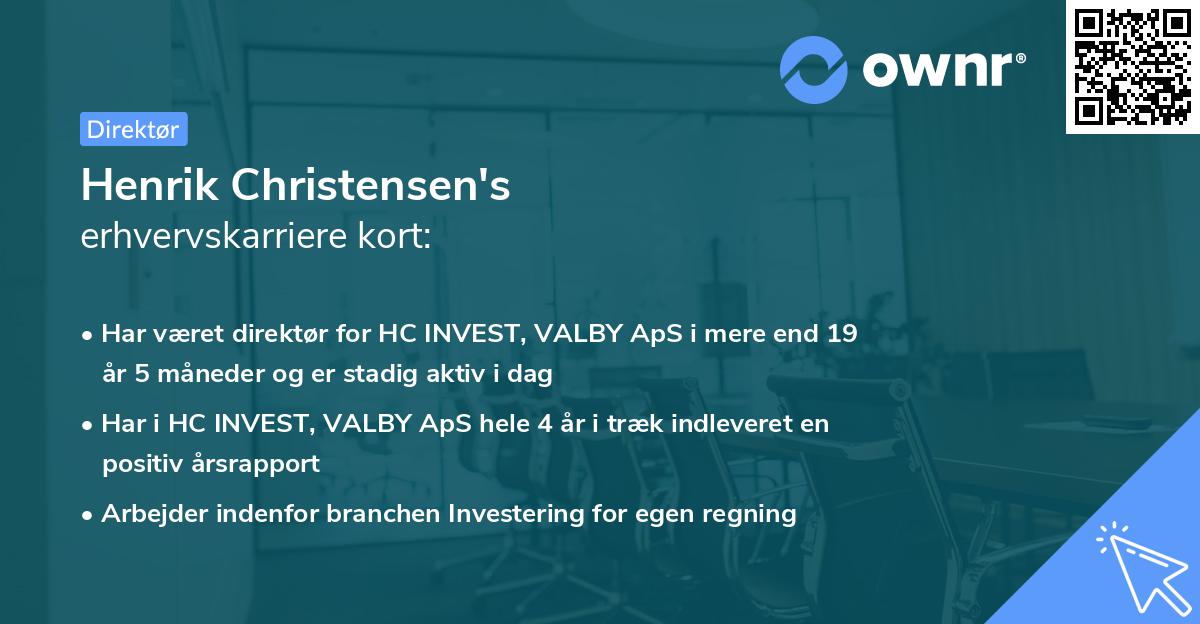 ownr®

Direktør

Henrik Christensen's
erhvervskarriere kort:

• Har været direktør for HC INVEST, VALBY ApS i mere end 19 år 5 måneder og er stadig aktiv i dag

• Har i HC INVEST, VALBY ApS hele 4 år i træk indleveret en positiv årsrapport

• Arbejder indenfor branchen Investering for egen regning